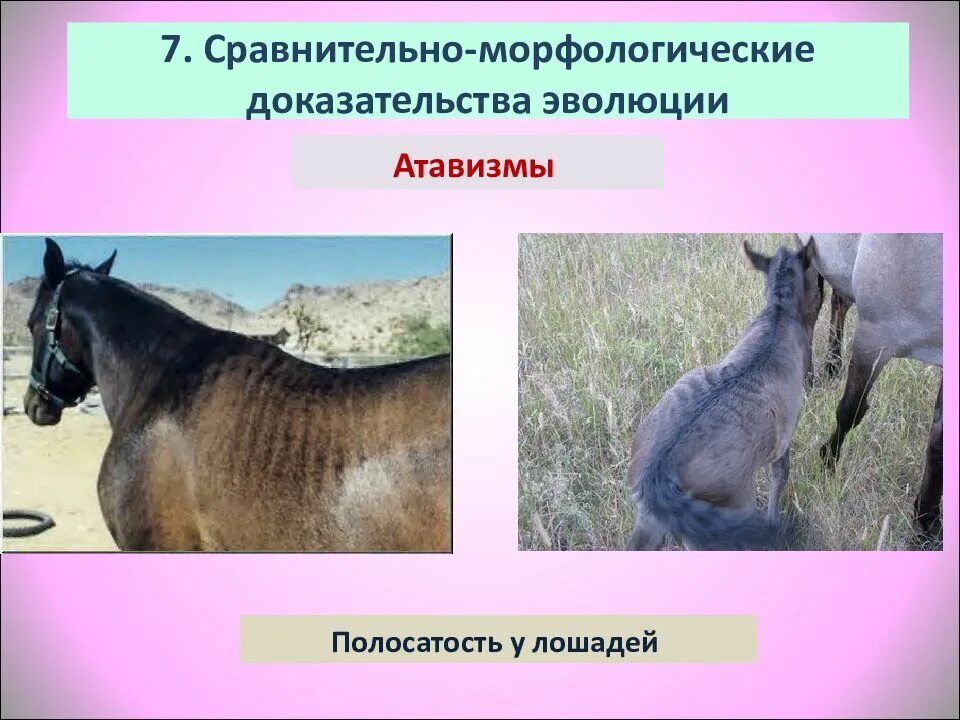 7. Сравнительно-морфологические доказательства эволюции

Атавизмы

Полосатость у лошадей